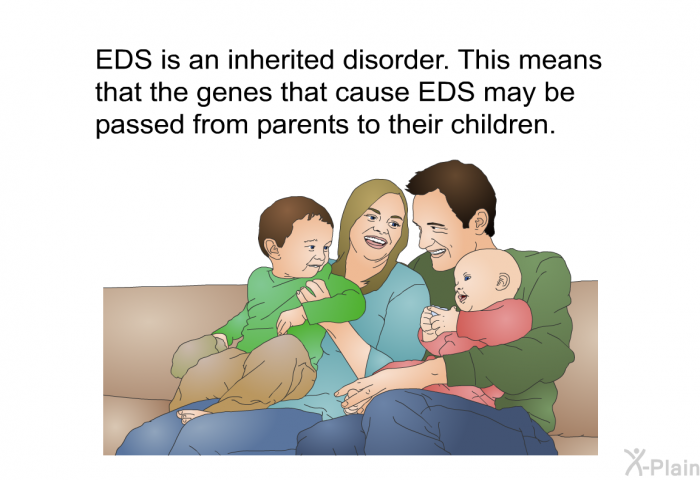 EDS is an inherited disorder. This means that the genes that cause EDS may be passed from parents to their children.

X-Plain